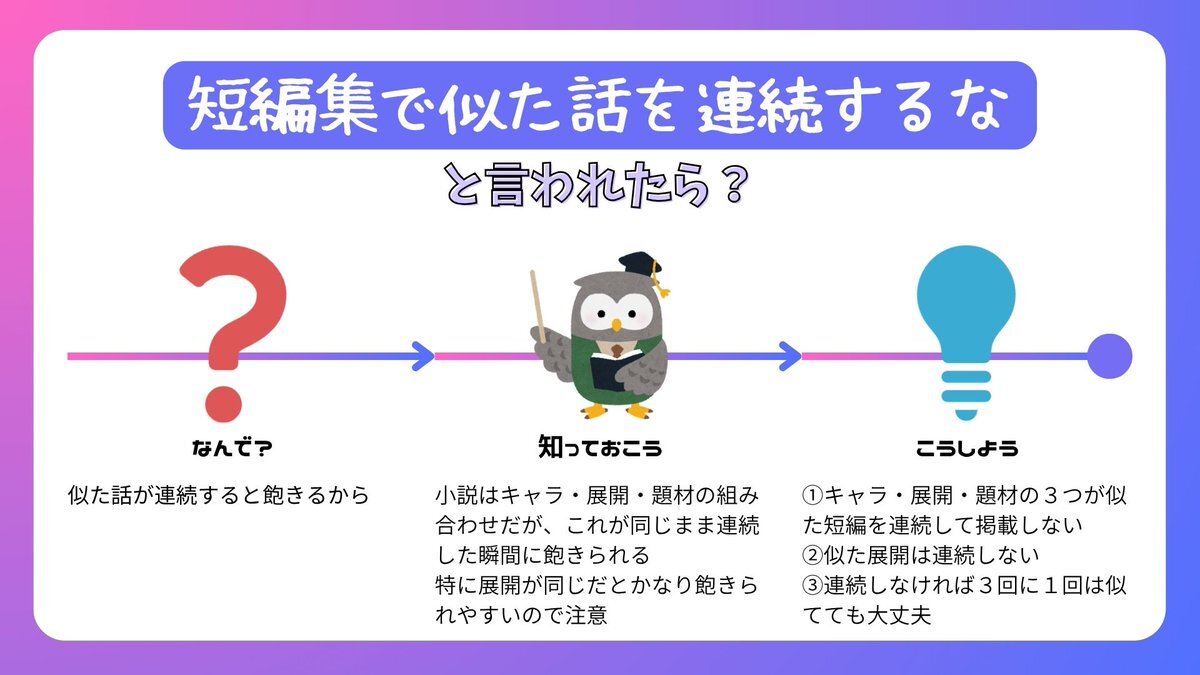 短編集で似た話を連続するな

と言われたら？

なんで？

似た話が連続すると飽きるから

知っておこう

小説はキャラ・展開・題材の組み合わせだが、これが同じまま連続した瞬間に飽きられる
特に展開が同じだとかなり飽きられやすいので注意

こうしよう

①キャラ・展開・題材の３つが似た短編を連続して掲載しない
②似た展開は連続しない
③連続しなければ３回に１回は似てても大丈夫